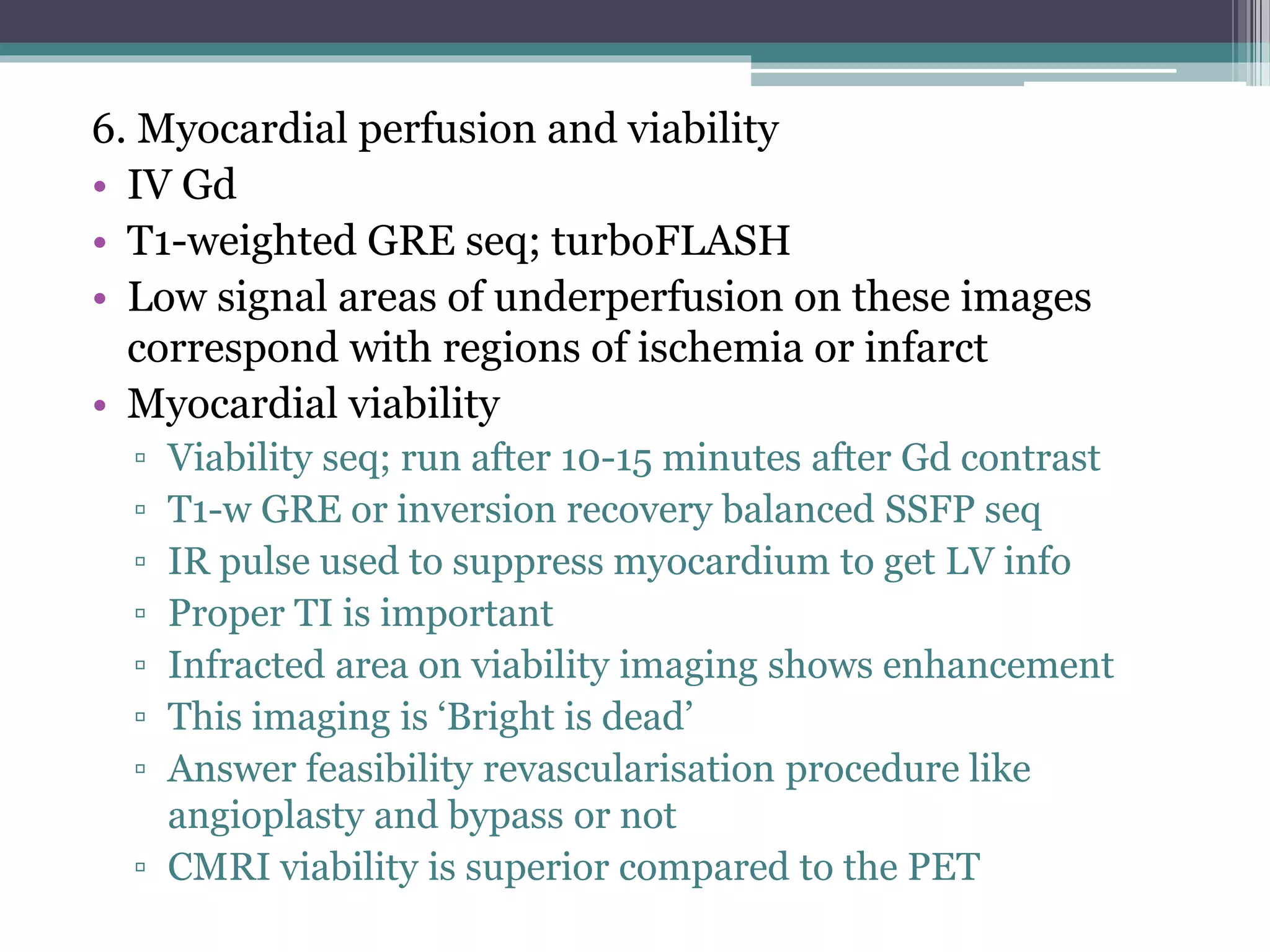 6. Myocardial perfusion and viability

• IV Gd
• T1-weighted GRE seq; turboFLASH
• Low signal areas of underperfusion on these images correspond with regions of ischemia or infarct
• Myocardial viability
▫ Viability seq; run after 10-15 minutes after Gd contrast
▫ T1-w GRE or inversion recovery balanced SSFP seq
▫ IR pulse used to suppress myocardium to get LV info
▫ Proper TI is important
▫ Infracted area on viability imaging shows enhancement
▫ This imaging is ‘Bright is dead’
▫ Answer feasibility revascularisation procedure like angioplasty and bypass or not
▫ CMRI viability is superior compared to the PET